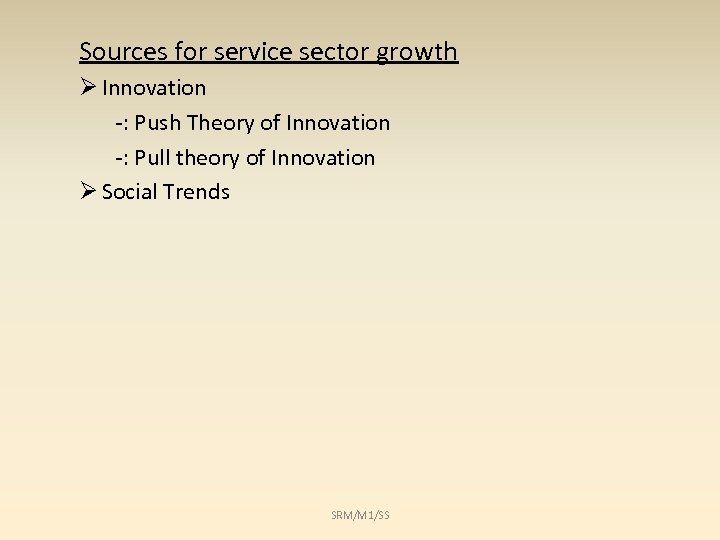 Sources for service sector growth

➢ Innovation

-: Push Theory of Innovation

-: Pull theory of Innovation

➢ Social Trends

SRM/M1/SS